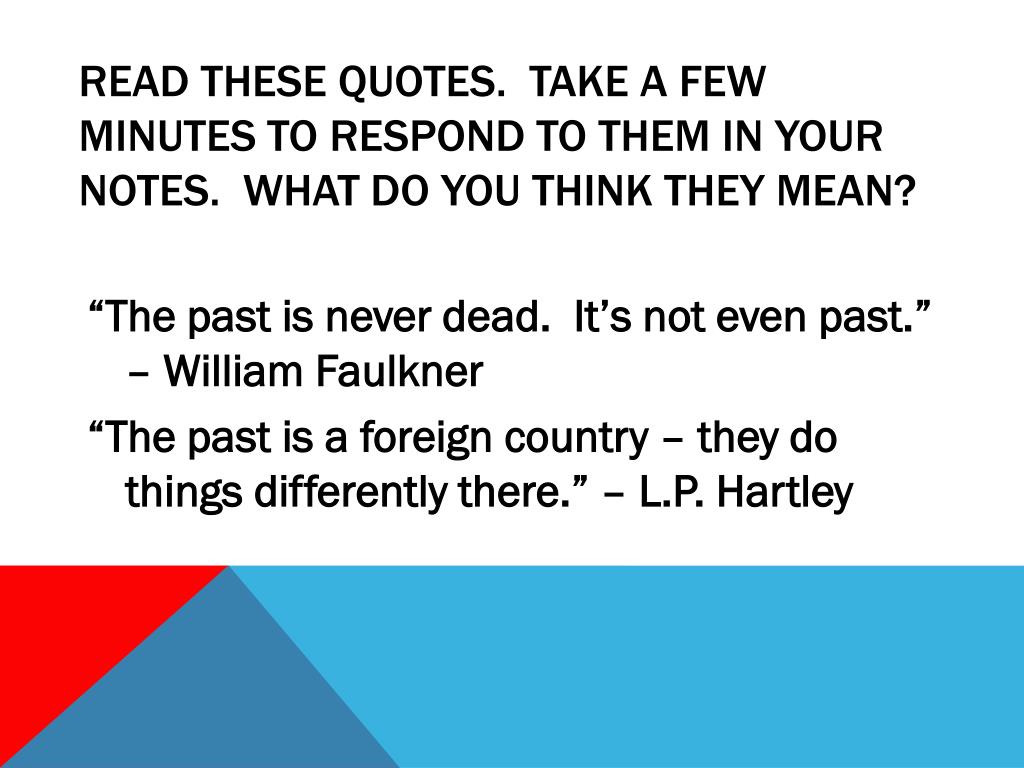 READ THESE QUOTES.  TAKE A FEW MINUTES TO RESPOND TO THEM IN YOUR NOTES.  WHAT DO YOU THINK THEY MEAN?

“The past is never dead.  It’s not even past.” – William Faulkner

“The past is a foreign country – they do things differently there.” – L.P. Hartley